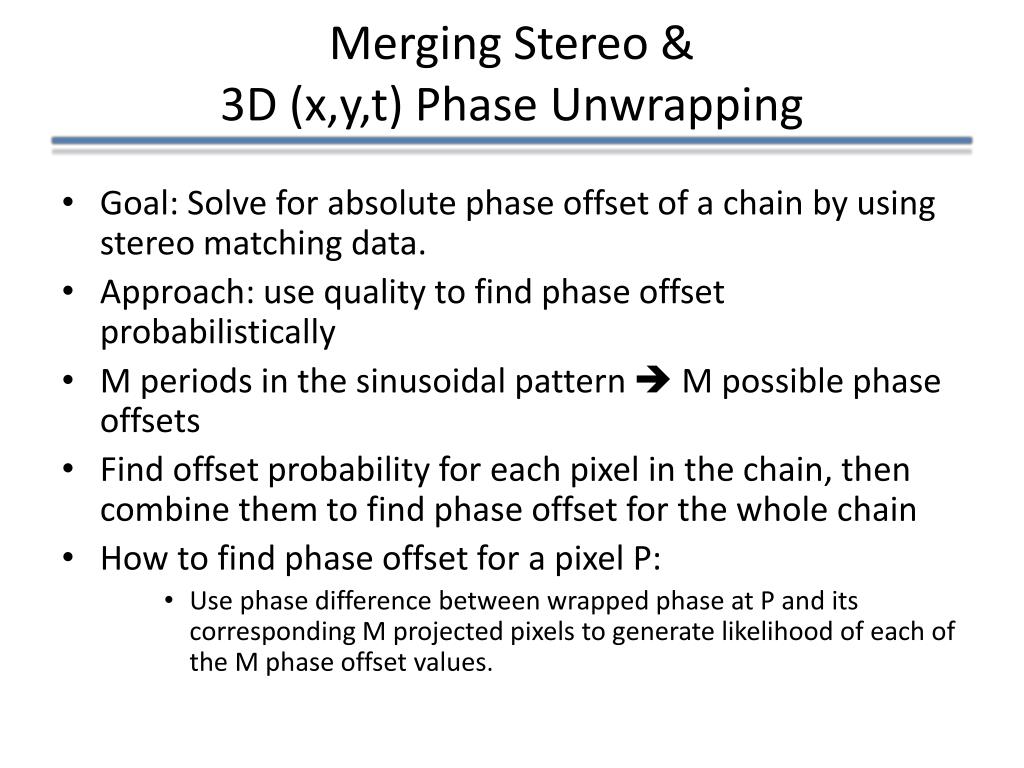 Merging Stereo &
3D (x,y,t) Phase Unwrapping

• Goal: Solve for absolute phase offset of a chain by using stereo matching data.
• Approach: use quality to find phase offset probabilistically
• M periods in the sinusoidal pattern ➔ M possible phase offsets
• Find offset probability for each pixel in the chain, then combine them to find phase offset for the whole chain
• How to find phase offset for a pixel P:
  • Use phase difference between wrapped phase at P and its corresponding M projected pixels to generate likelihood of each of the M phase offset values.